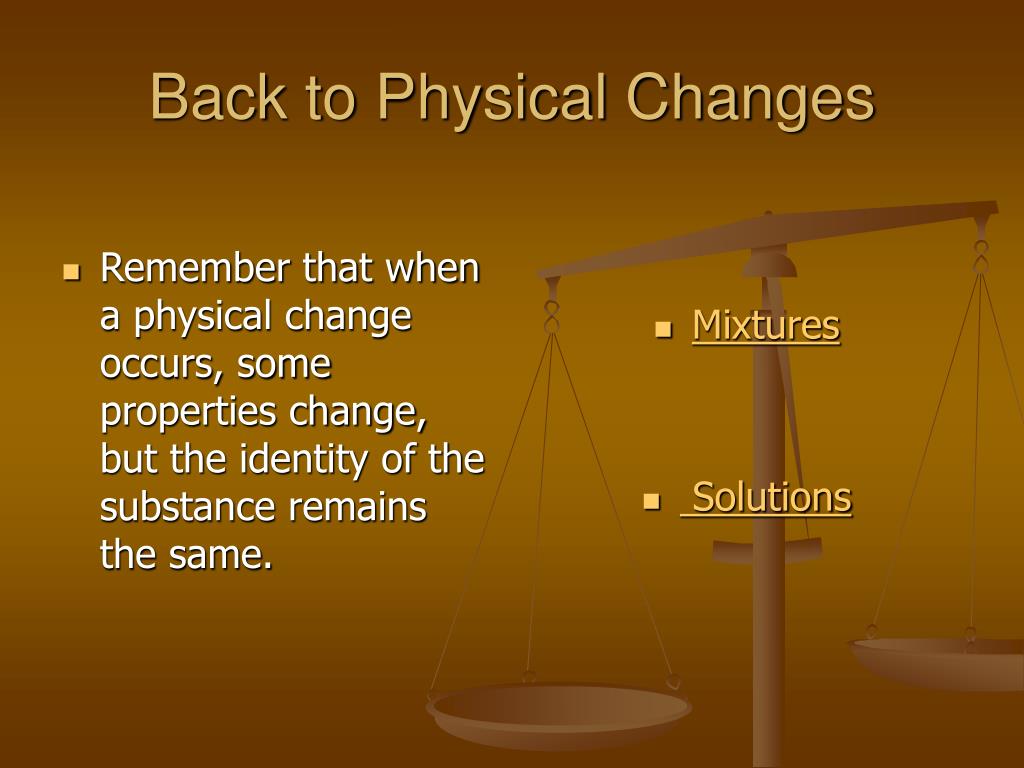 Back to Physical Changes

Remember that when a physical change occurs, some properties change, but the identity of the substance remains the same.

Mixtures

Solutions